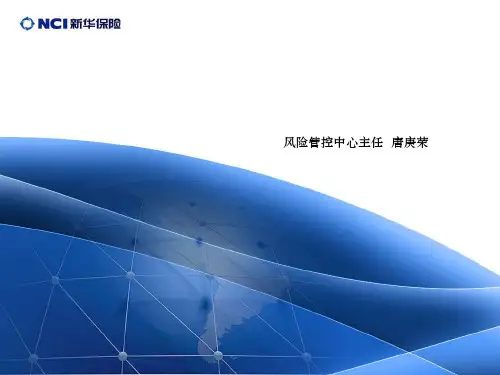 NCI 新华保险

风险管控中心主任 唐庚荣